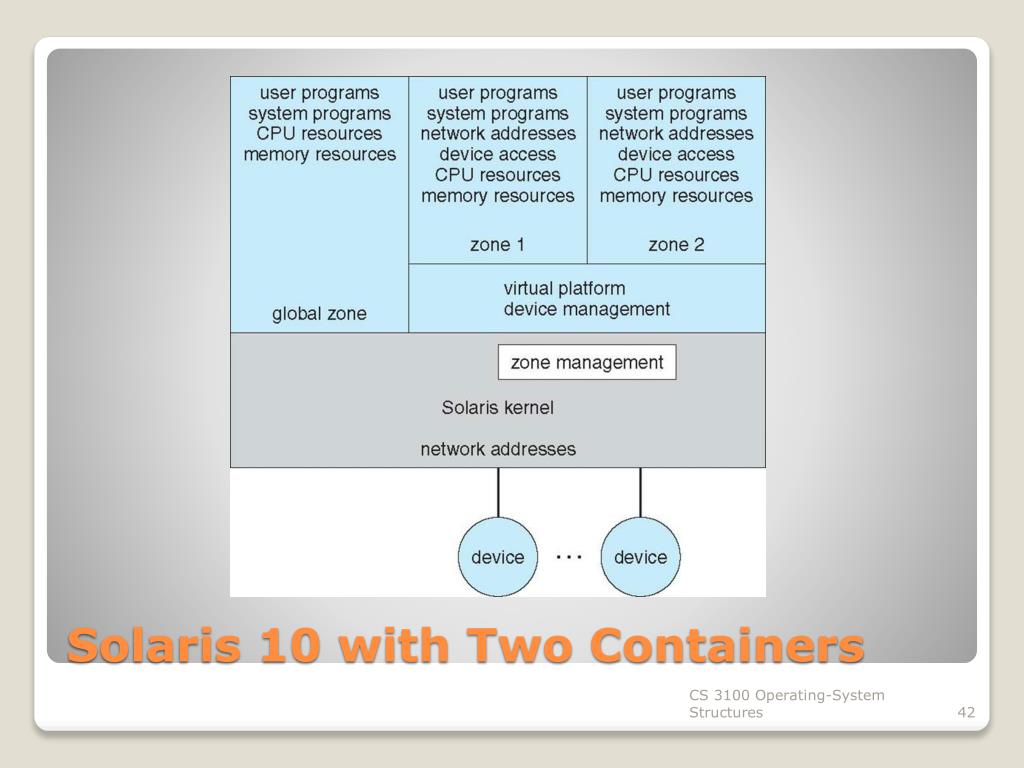 user programs
system programs
CPU resources
memory resources

global zone

user programs
system programs
network addresses
device access
CPU resources
memory resources

zone 1

user programs
system programs
network addresses
device access
CPU resources
memory resources

zone 2

virtual platform
device management

zone management

Solaris kernel

network addresses

device

...

device

Solaris 10 with Two Containers

CS 3100 Operating-System Structures

42